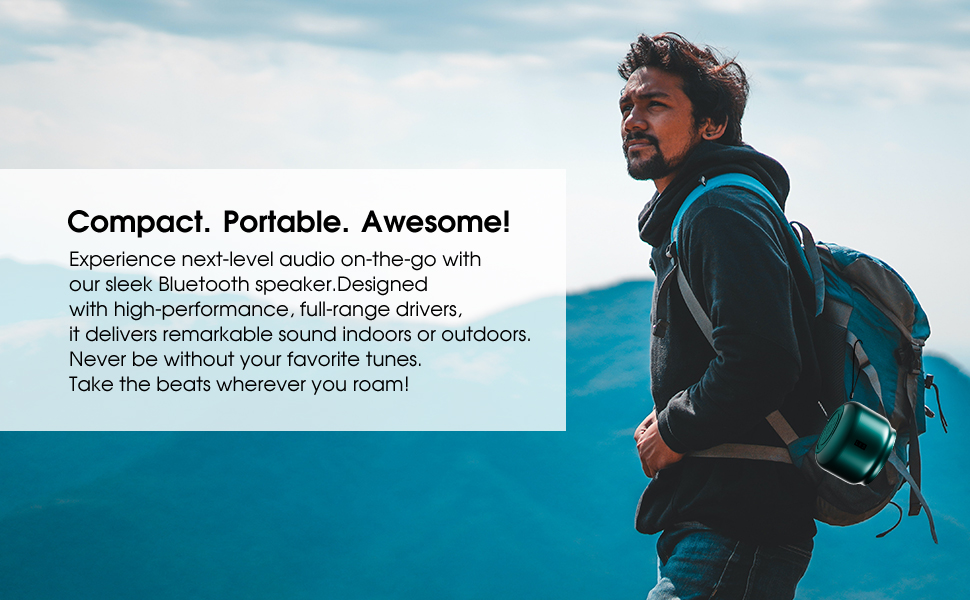 Compact. Portable. Awesome!

Experience next-level audio on-the-go with our sleek Bluetooth speaker.Designed with high-performance, full-range drivers, it delivers remarkable sound indoors or outdoors. Never be without your favorite tunes. Take the beats wherever you roam!